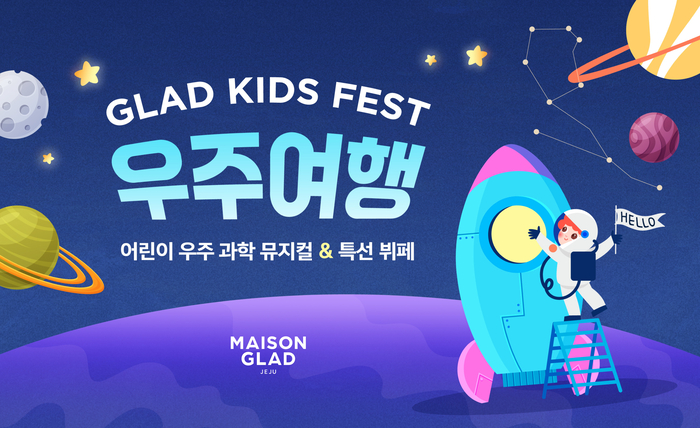 GLAD KIDS FEST

우주여행

어린이 우주 과학 뮤지컬 & 특선 뷔페

HELLO

MAISON GLAD JEJU